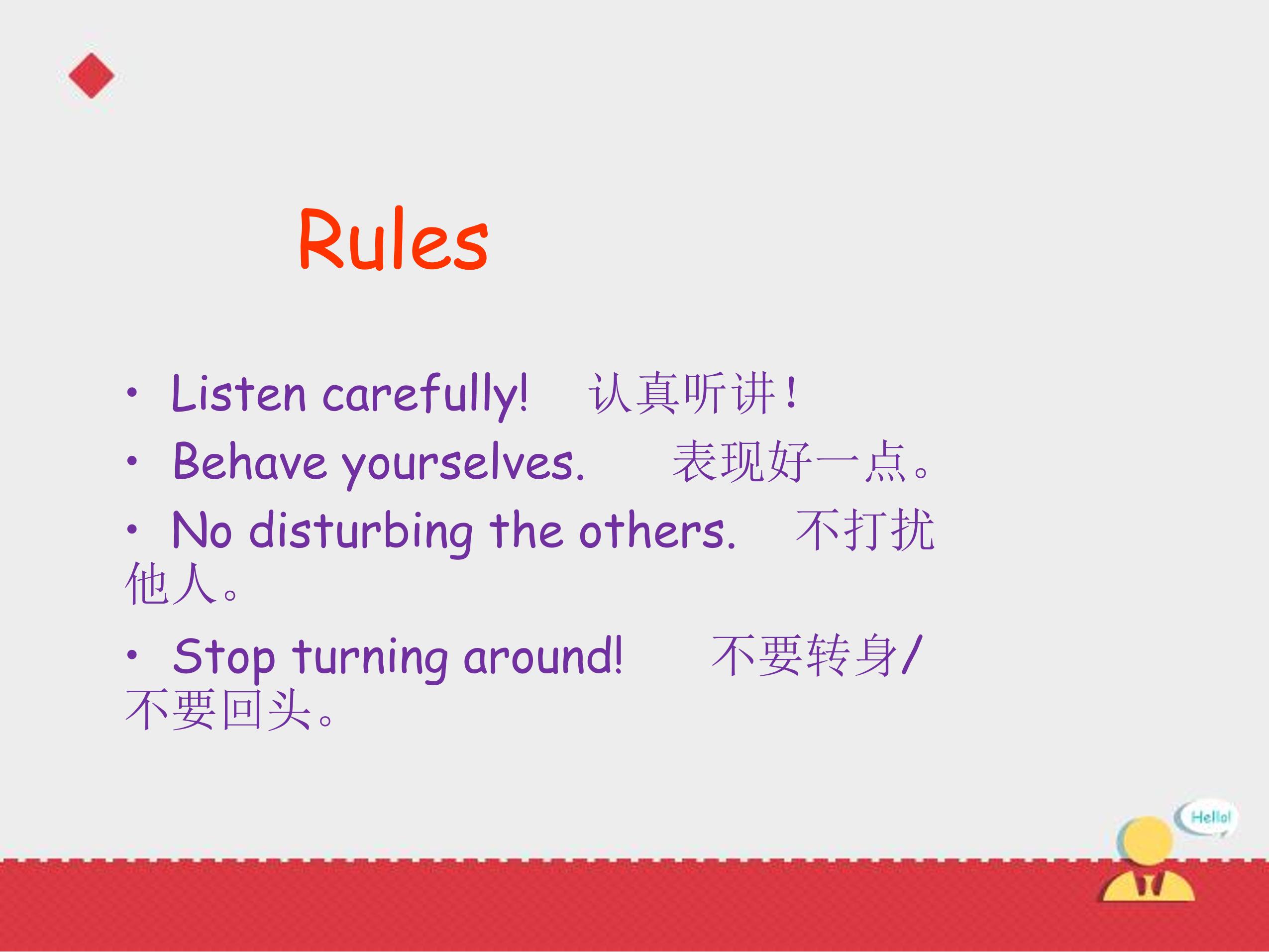 Rules

• Listen carefully! 认真听讲！
• Behave yourselves. 表现好一点。
• No disturbing the others. 不打扰他人。
• Stop turning around! 不要转身/不要回头。

Hello!